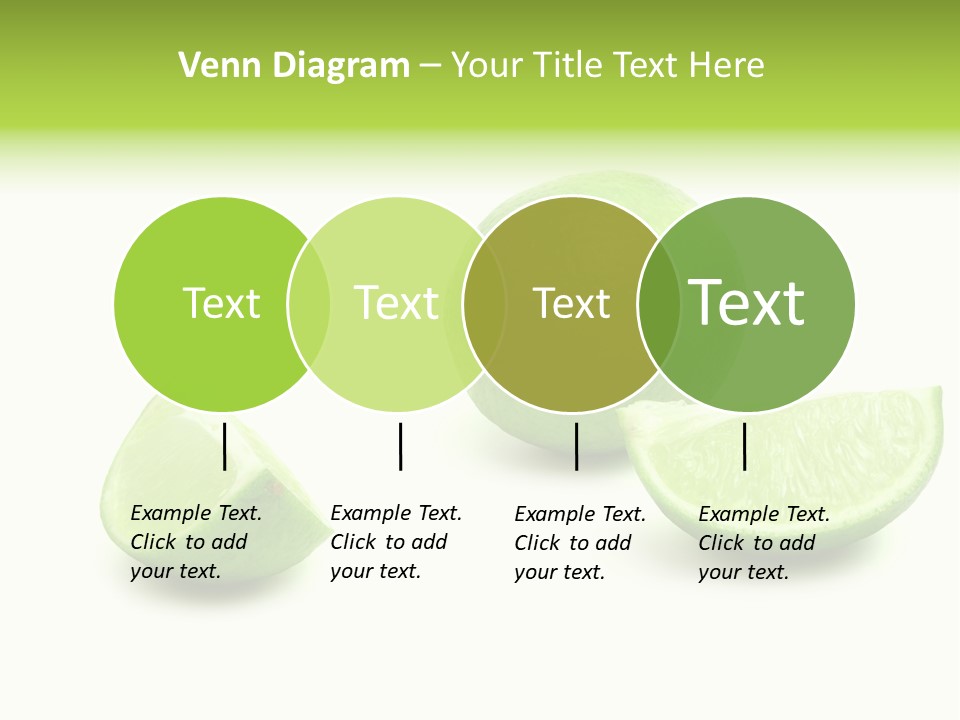 Venn Diagram – Your Title Text Here

Text

Text

Text

Text

Example Text. Click to add your text.

Example Text. Click to add your text.

Example Text. Click to add your text.

Example Text. Click to add your text.